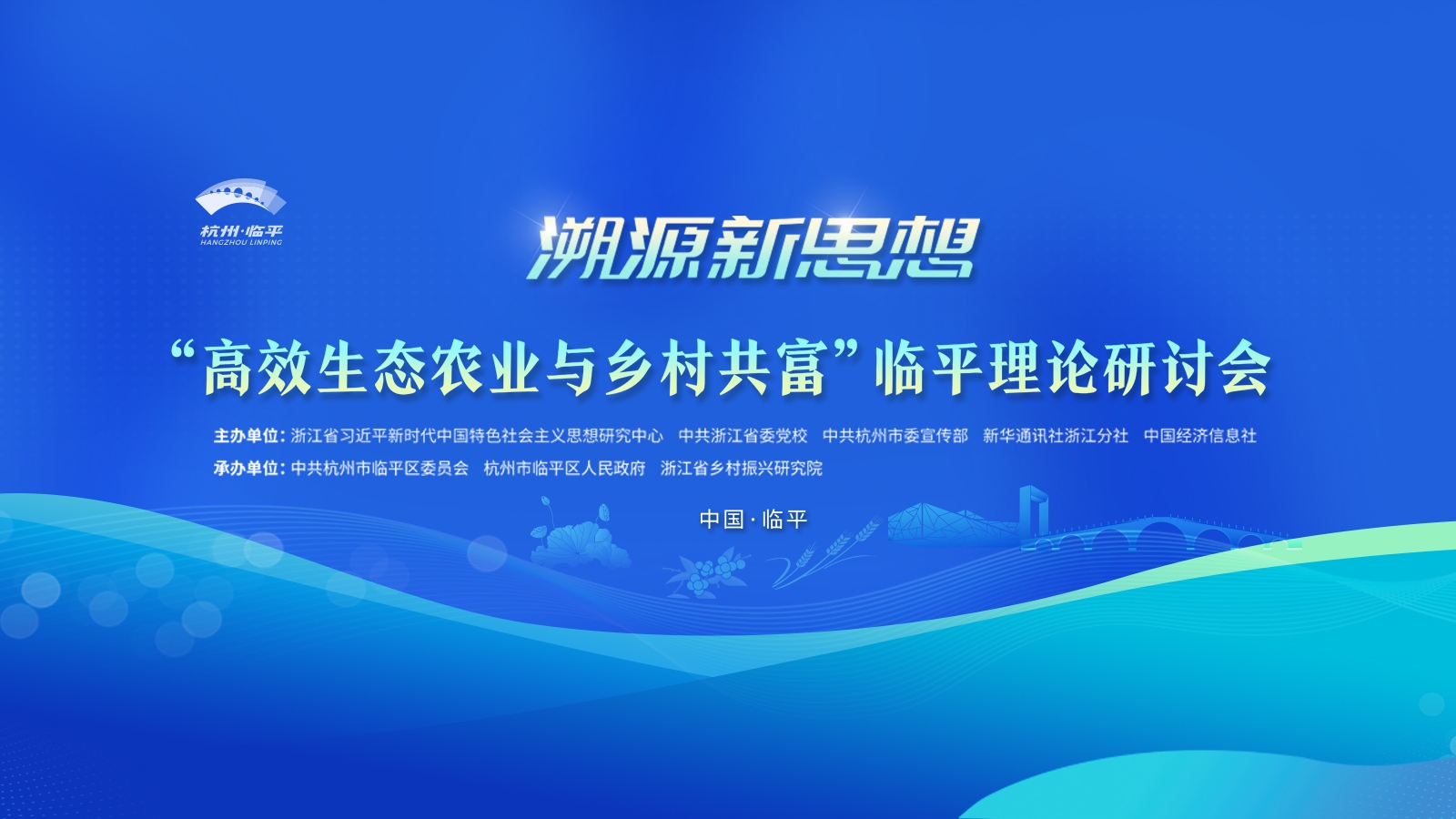 杭州·临平
HANGZHOU LINPING

溯源新思想

“高效生态农业与乡村共富”临平理论研讨会

主办单位：浙江省习近平新时代中国特色社会主义思想研究中心　中共浙江省委党校　中共杭州市委宣传部　新华通讯社浙江分社　中国经济信息社

承办单位：中共杭州市临平区委员会　杭州市临平区人民政府　浙江省乡村振兴研究院

中国·临平